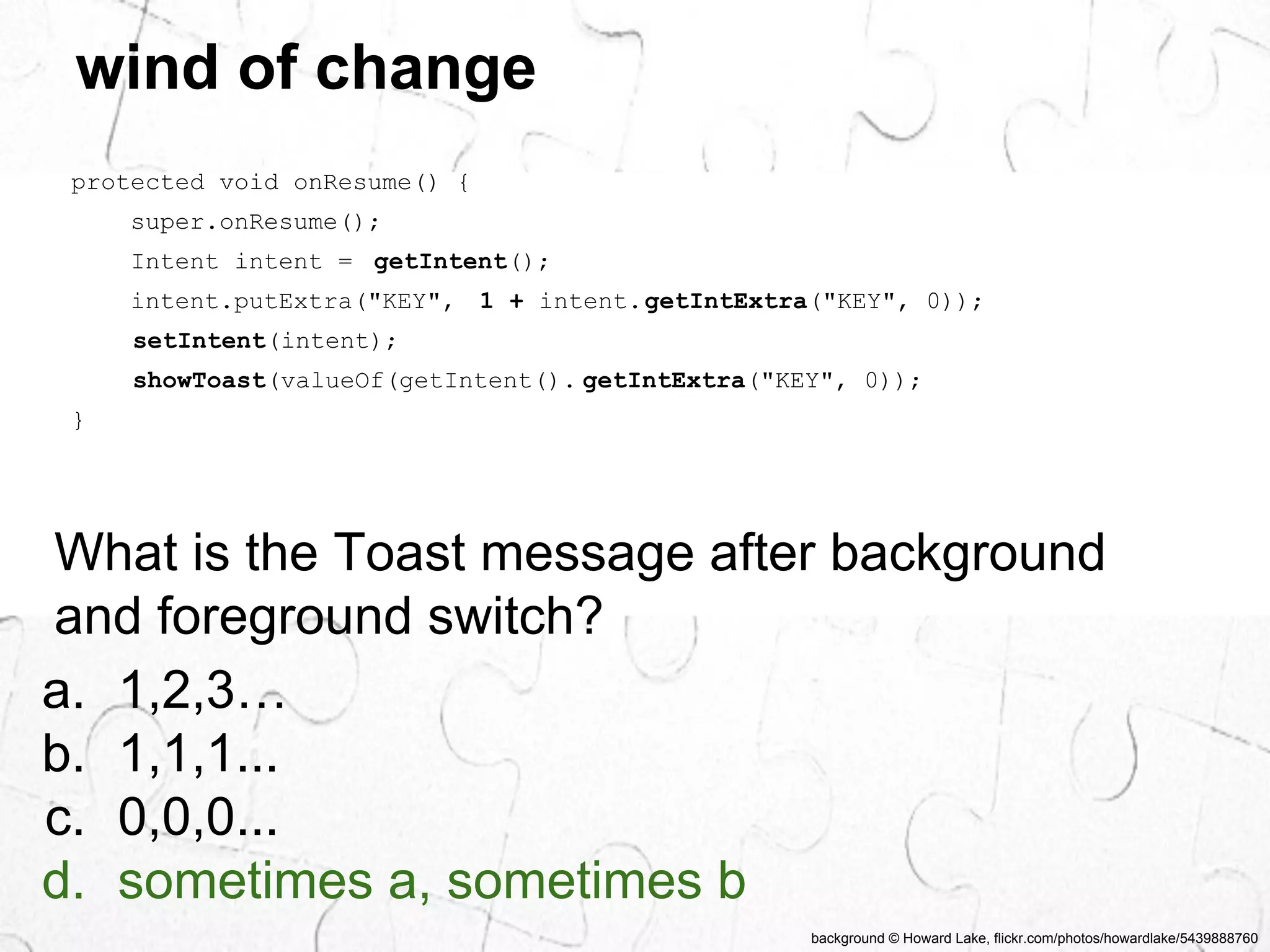 wind of change

protected void onResume() {
super.onResume();
Intent intent = getIntent();
intent.putExtra("KEY", 1 + intent.getIntExtra("KEY", 0));
setIntent(intent);
showToast(valueOf(getIntent().getIntExtra("KEY", 0));
}

What is the Toast message after background and foreground switch?

a. 1,2,3…
b. 1,1,1...
c. 0,0,0...
d. sometimes a, sometimes b

background © Howard Lake, flickr.com/photos/howardlake/5439888760